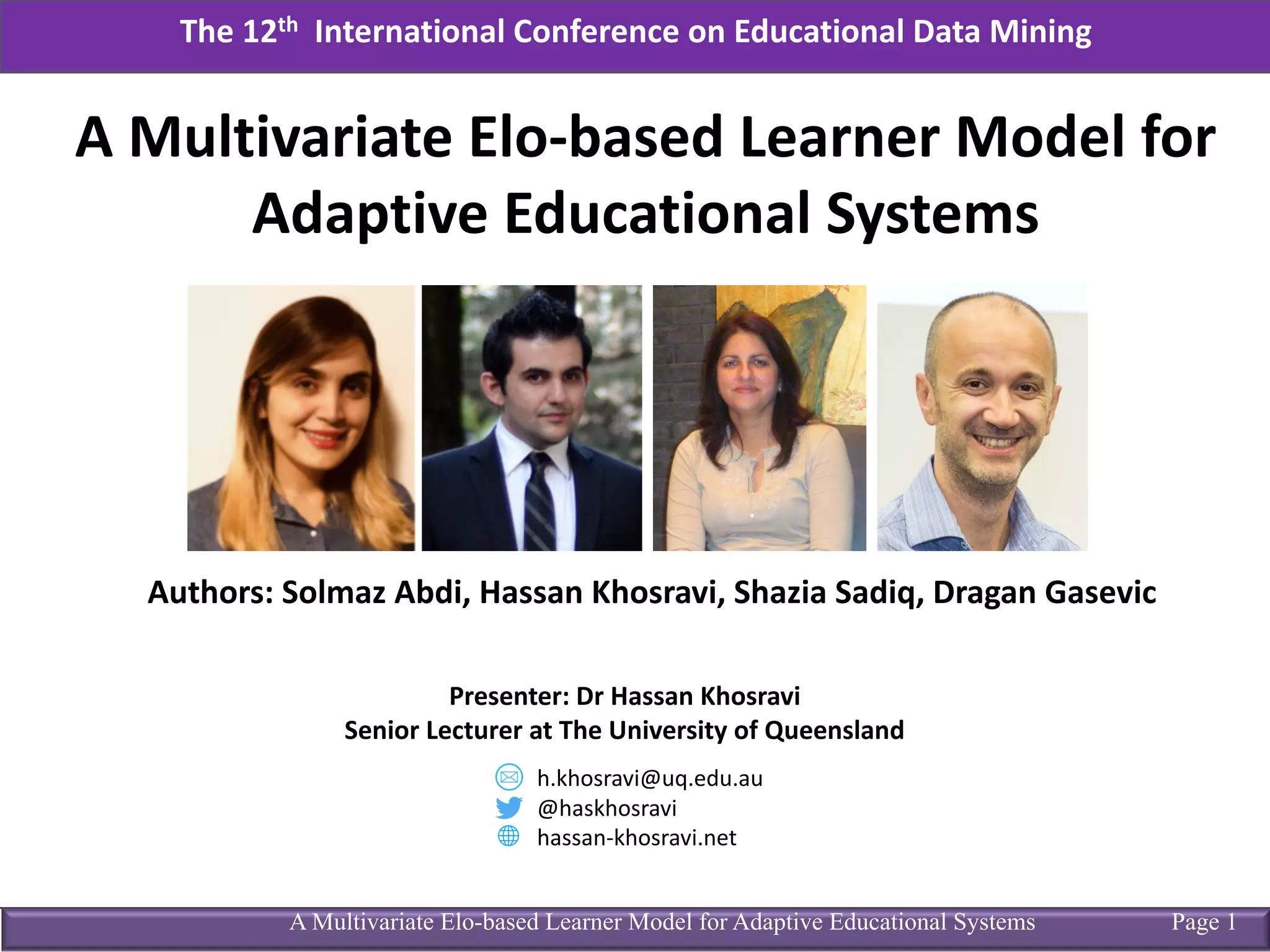 The 12$^{th}$ International Conference on Educational Data Mining

A Multivariate Elo-based Learner Model for Adaptive Educational Systems

Authors: Solmaz Abdi, Hassan Khosravi, Shazia Sadiq, Dragan Gasevic

Presenter: Dr Hassan Khosravi
Senior Lecturer at The University of Queensland

h.khosravi@uq.edu.au
@haskhosravi
hassan-khosravi.net

A Multivariate Elo-based Learner Model for Adaptive Educational Systems Page 1